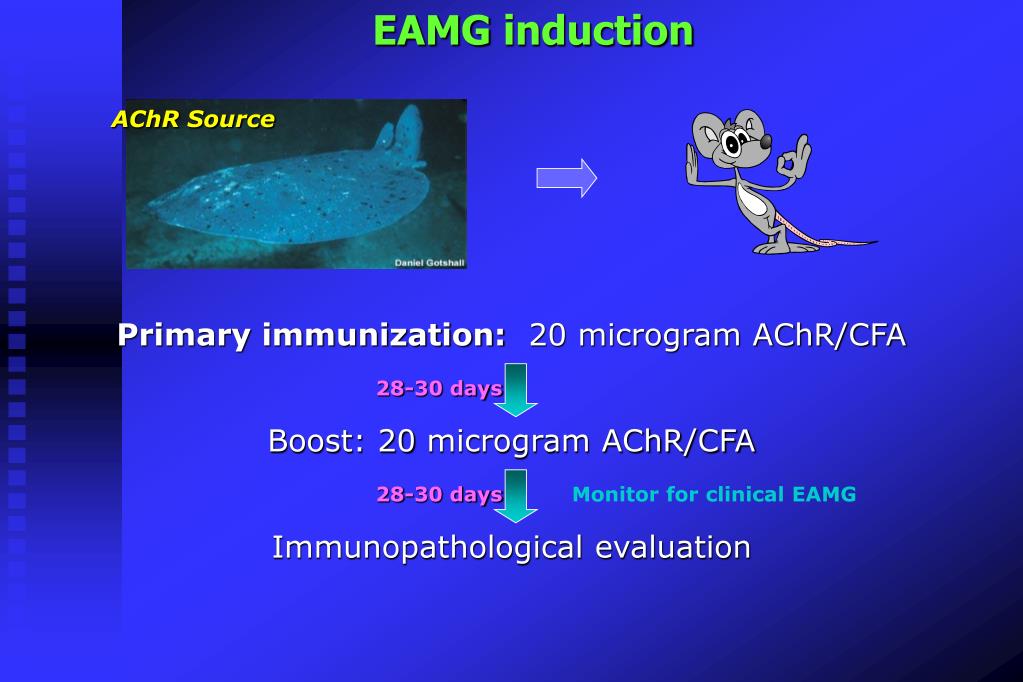 EAMG induction

AChR Source

Daniel Gotshall

Primary immunization: 20 microgram AChR/CFA

28-30 days

Boost: 20 microgram AChR/CFA

28-30 days

Monitor for clinical EAMG

Immunopathological evaluation